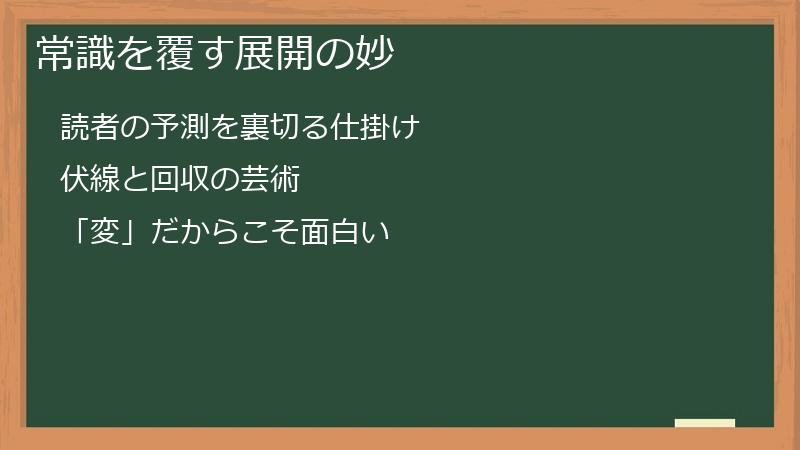 常識を覆す展開の妙

読者の予測を裏切る仕掛け

伏線と回収の芸術

「変」だからこそ面白い